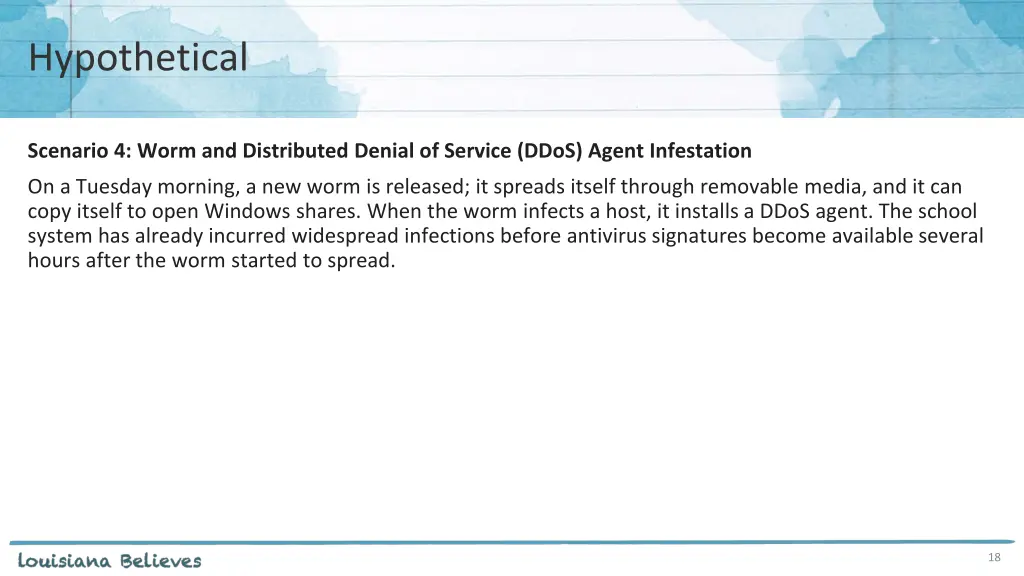 Hypothetical

Scenario 4: Worm and Distributed Denial of Service (DDoS) Agent Infestation

On a Tuesday morning, a new worm is released; it spreads itself through removable media, and it can copy itself to open Windows shares. When the worm infects a host, it installs a DDoS agent. The school system has already incurred widespread infections before antivirus signatures become available several hours after the worm started to spread.

Louisiana Believes

18